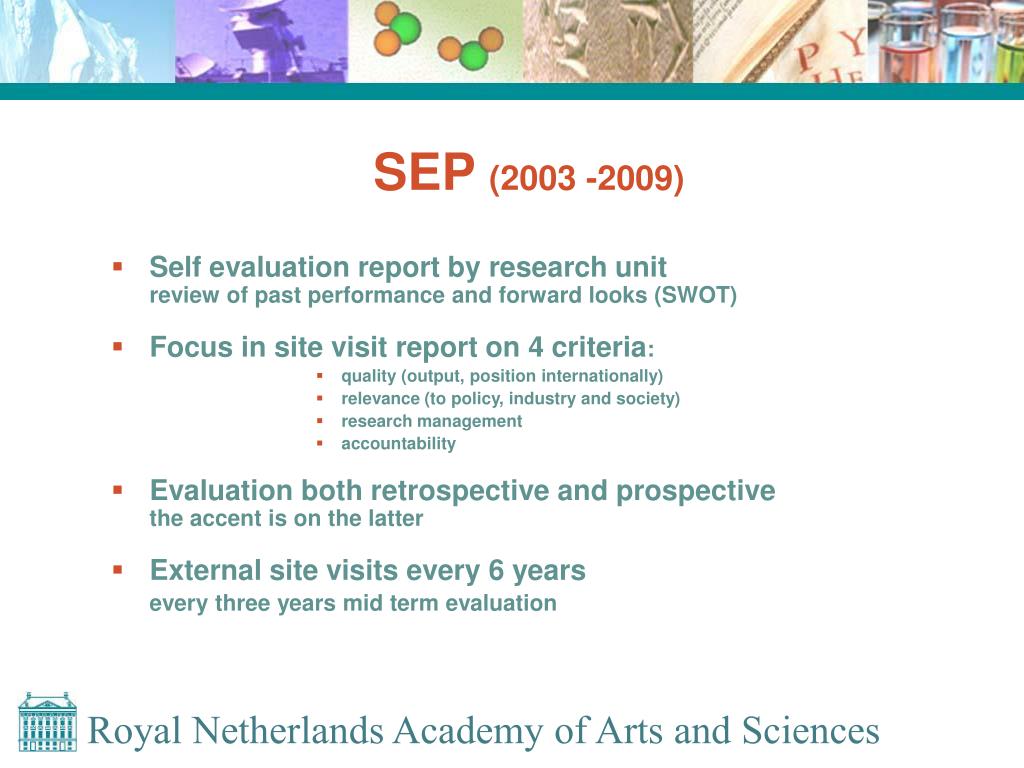 SEP (2003 -2009)

- Self evaluation report by research unit
review of past performance and forward looks (SWOT)

- Focus in site visit report on 4 criteria:
  - quality (output, position internationally)
  - relevance (to policy, industry and society)
  - research management
  - accountability

- Evaluation both retrospective and prospective
the accent is on the latter

- External site visits every 6 years
every three years mid term evaluation

Royal Netherlands Academy of Arts and Sciences